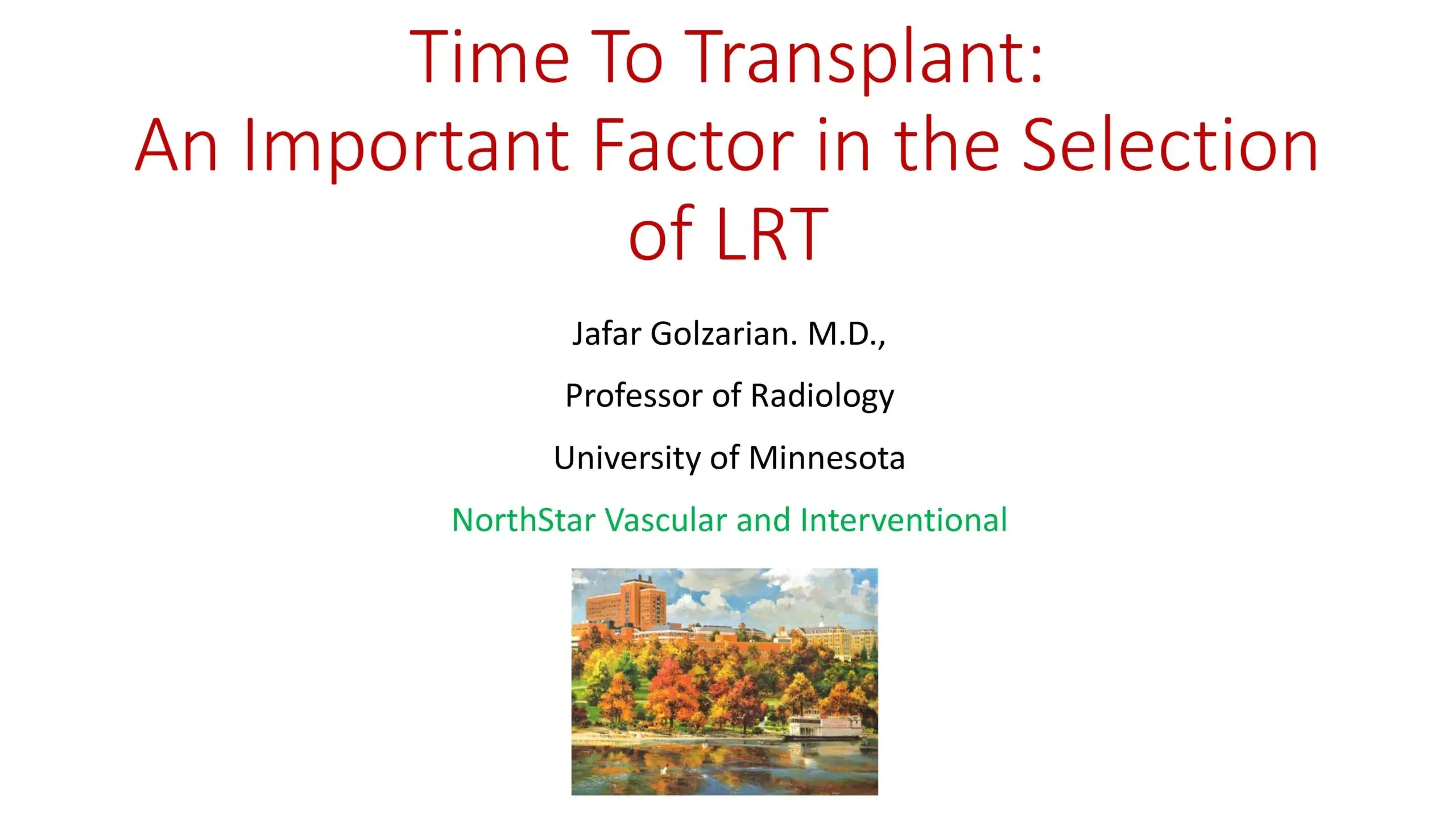 Time To Transplant:
An Important Factor in the Selection of LRT

Jafar Golzarian. M.D.,

Professor of Radiology

University of Minnesota

NorthStar Vascular and Interventional